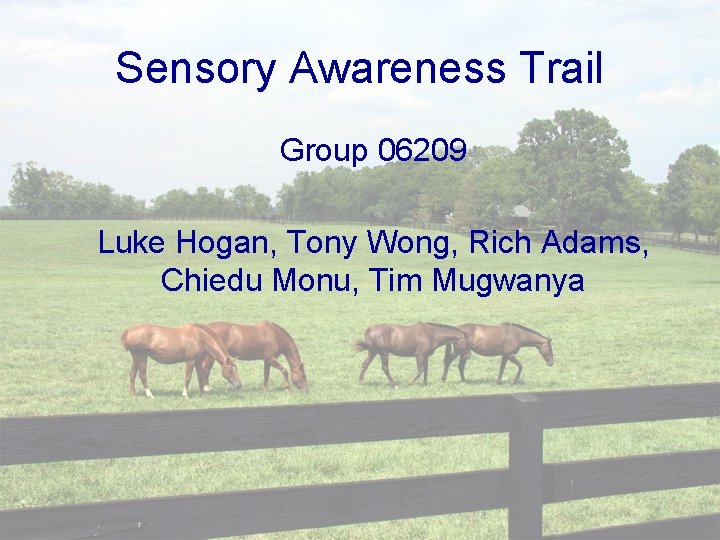 Sensory Awareness Trail

Group 06209

Luke Hogan, Tony Wong, Rich Adams, Chiedu Monu, Tim Mugwanya